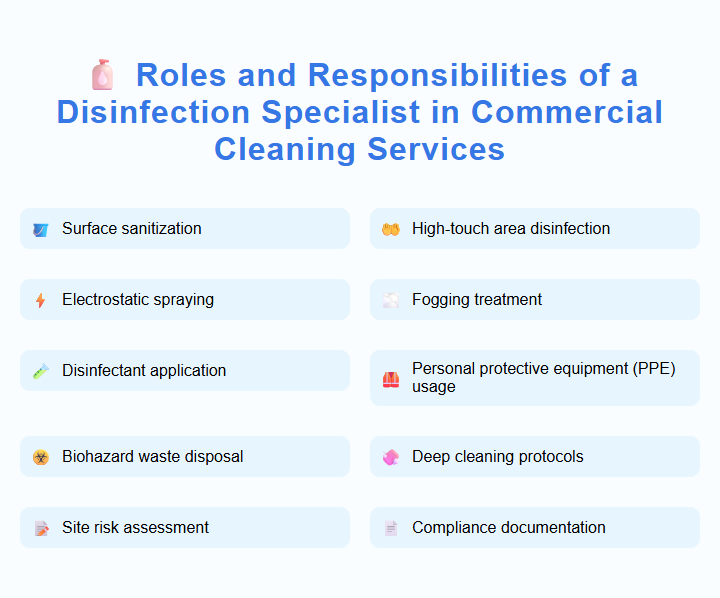 Roles and Responsibilities of a Disinfection Specialist in Commercial Cleaning Services

Surface sanitization

High-touch area disinfection

Electrostatic spraying

Fogging treatment

Disinfectant application

Personal protective equipment (PPE) usage

Biohazard waste disposal

Deep cleaning protocols

Site risk assessment

Compliance documentation